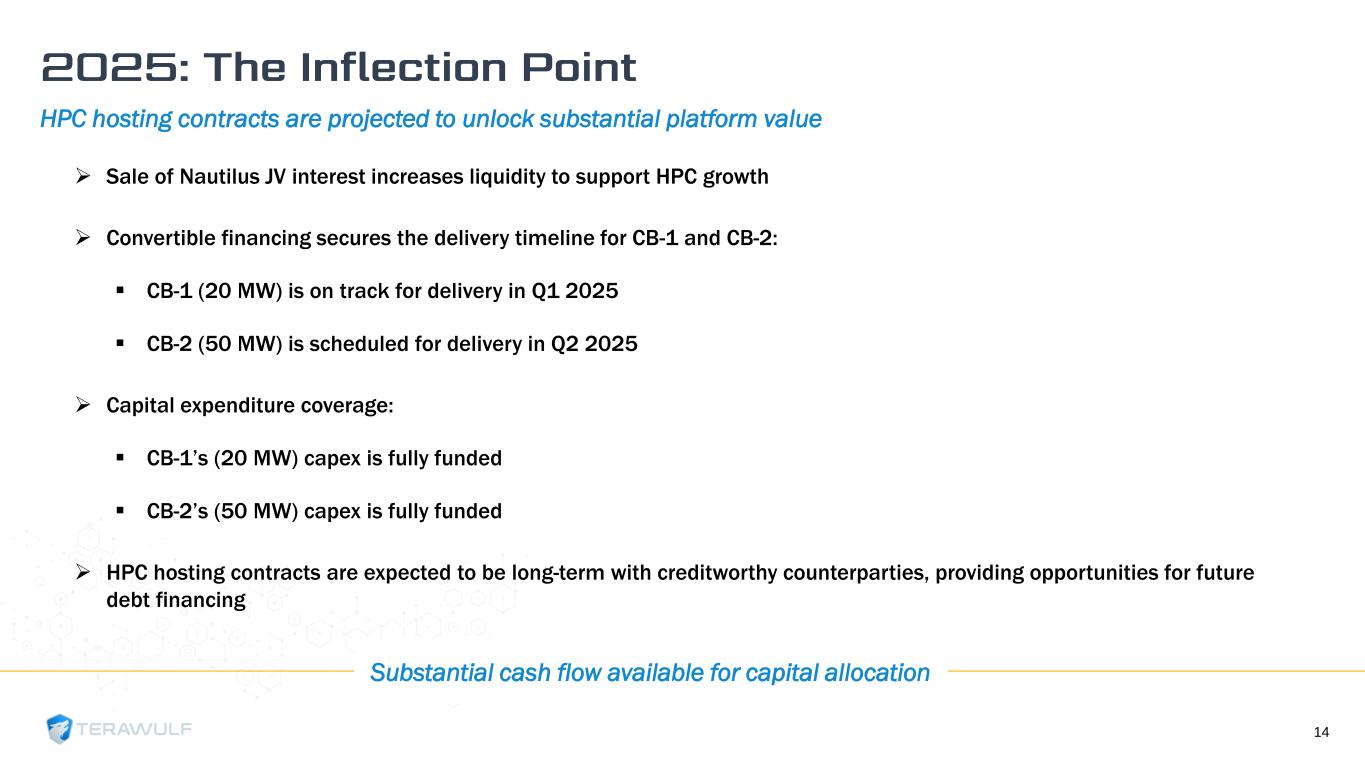 2025: The Inflection Point

HPC hosting contracts are projected to unlock substantial platform value

➢ Sale of Nautilus JV interest increases liquidity to support HPC growth

➢ Convertible financing secures the delivery timeline for CB-1 and CB-2:

▪ CB-1 (20 MW) is on track for delivery in Q1 2025

▪ CB-2 (50 MW) is scheduled for delivery in Q2 2025

➢ Capital expenditure coverage:

▪ CB-1's (20 MW) capex is fully funded

▪ CB-2's (50 MW) capex is fully funded

➢ HPC hosting contracts are expected to be long-term with creditworthy counterparties, providing opportunities for future debt financing

Substantial cash flow available for capital allocation

TERAWULF

14